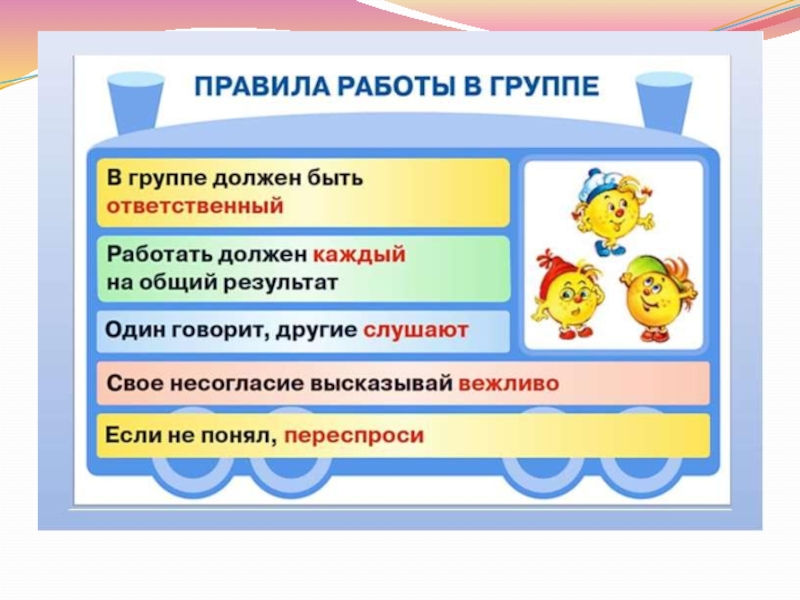 ПРАВИЛА РАБОТЫ В ГРУППЕ

В группе должен быть ответственный

Работать должен каждый на общий результат

Один говорит, другие слушают

Свое несогласие высказывай вежливо

Если не понял, переспроси